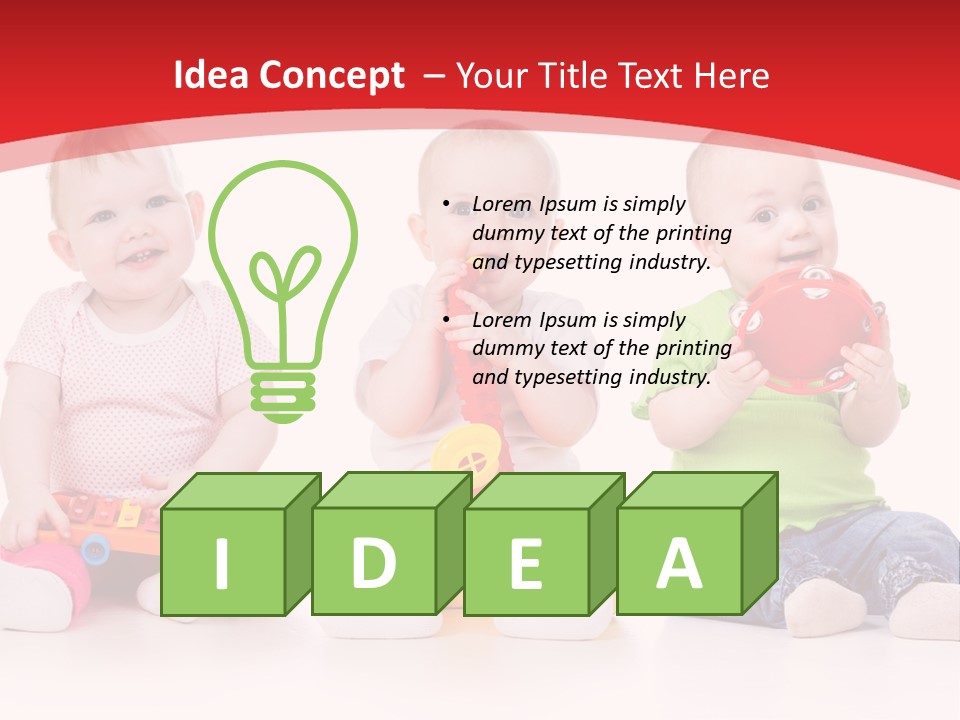 Idea Concept – Your Title Text Here

• Lorem Ipsum is simply dummy text of the printing and typesetting industry.

• Lorem Ipsum is simply dummy text of the printing and typesetting industry.

I D E A